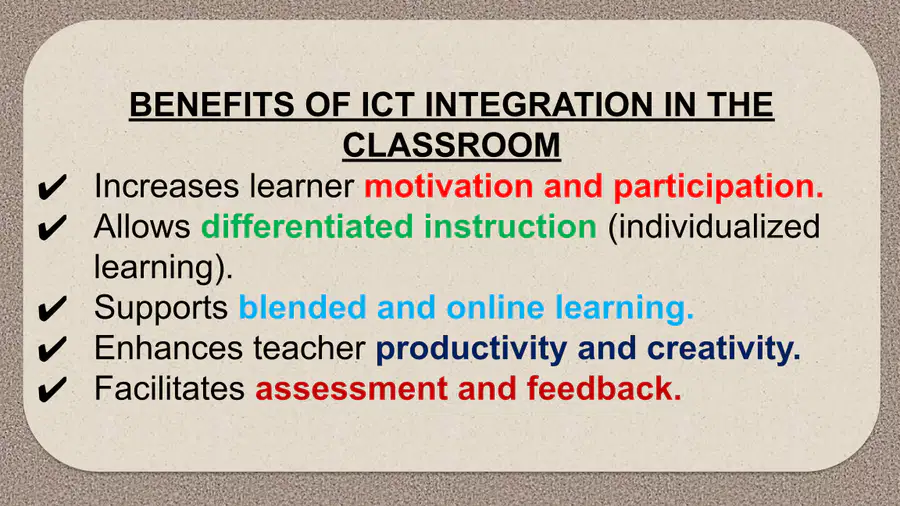 BENEFITS OF ICT INTEGRATION IN THE CLASSROOM

✔ Increases learner motivation and participation.
✔ Allows differentiated instruction (individualized learning).
✔ Supports blended and online learning.
✔ Enhances teacher productivity and creativity.
✔ Facilitates assessment and feedback.